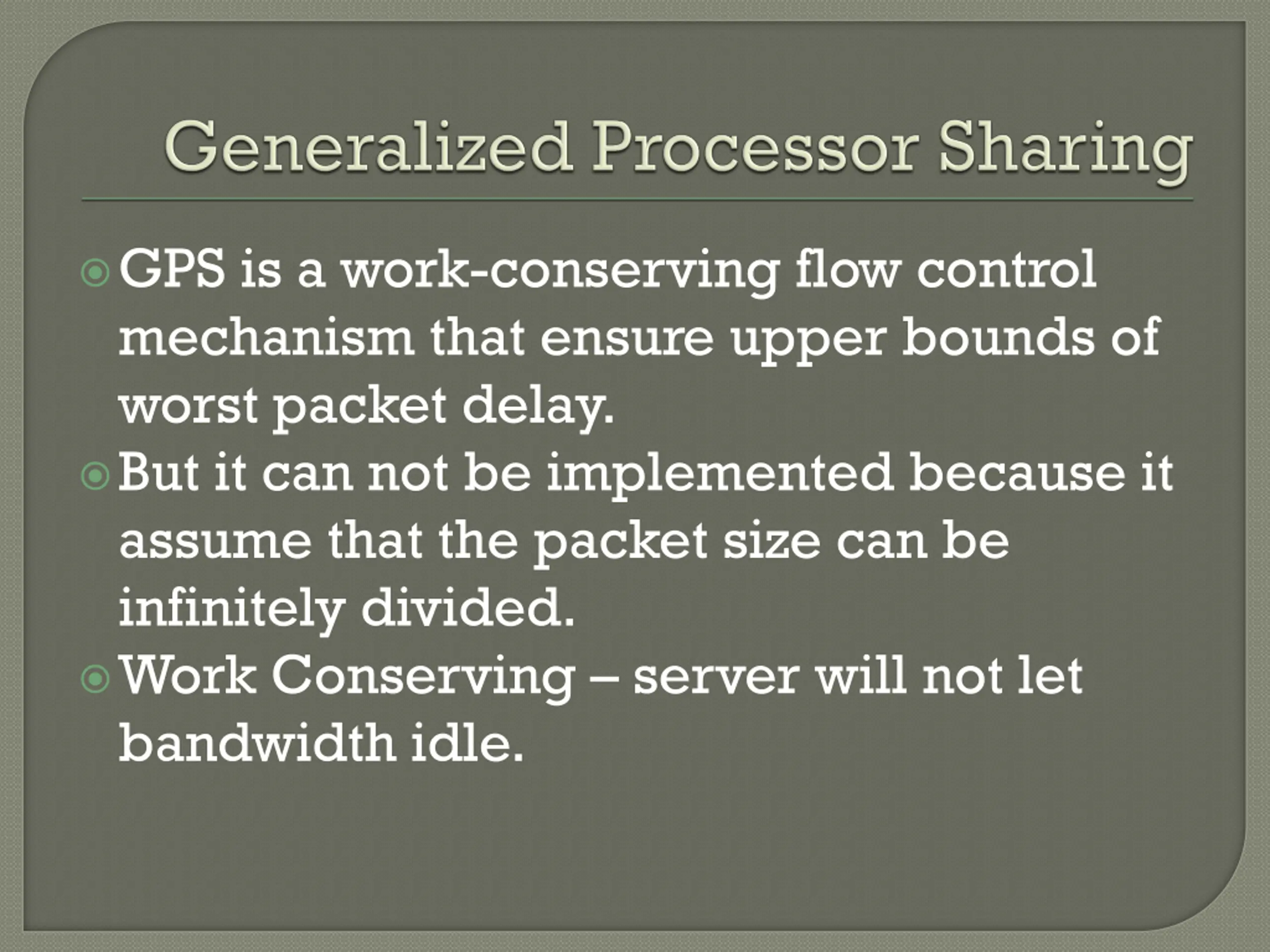 Generalized Processor Sharing

GPS is a work-conserving flow control mechanism that ensure upper bounds of worst packet delay.

But it can not be implemented because it assume that the packet size can be infinitely divided.

Work Conserving – server will not let bandwidth idle.